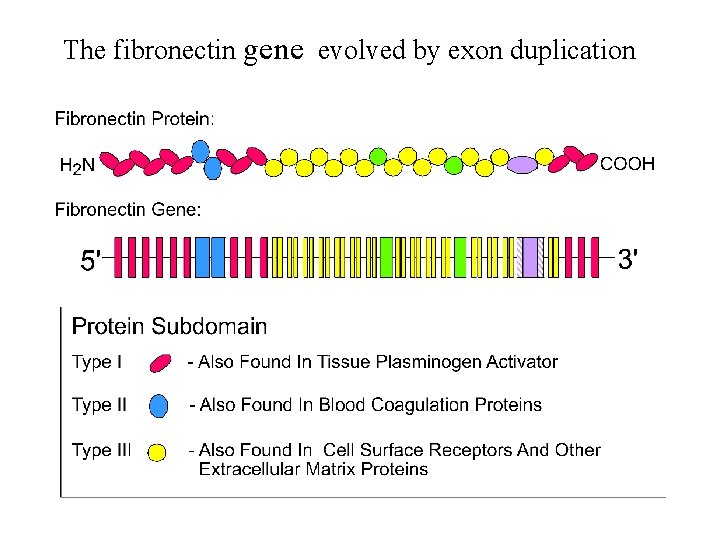 The fibronectin gene evolved by exon duplication

Fibronectin Protein:

$H_2N$ COOH

Fibronectin Gene:

5' 3'

Protein Subdomain

Type I - Also Found In Tissue Plasminogen Activator

Type II - Also Found In Blood Coagulation Proteins

Type III - Also Found In Cell Surface Receptors And Other Extracellular Matrix Proteins